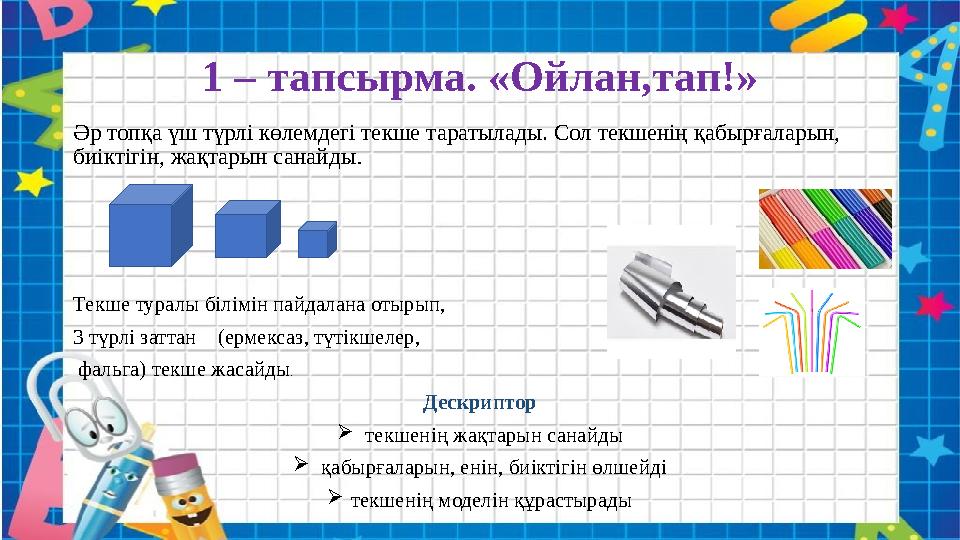 1 – тапсырма. «Ойлан,тап!»

Әр топқа үш түрлі көлемдегі текше таратылады. Сол текшенің қабырғаларын, биіктігін, жақтарын санайды.

Текше туралы білімін пайдалана отырып,
3 түрлі заттан (ермексаз, түтікшелер,
фальга) текше жасайды.

Дескриптор

➢ текшенің жақтарын санайды
➢ қабырғаларын, енін, биіктігін өлшейді
➢ текшенің моделін құрастырады